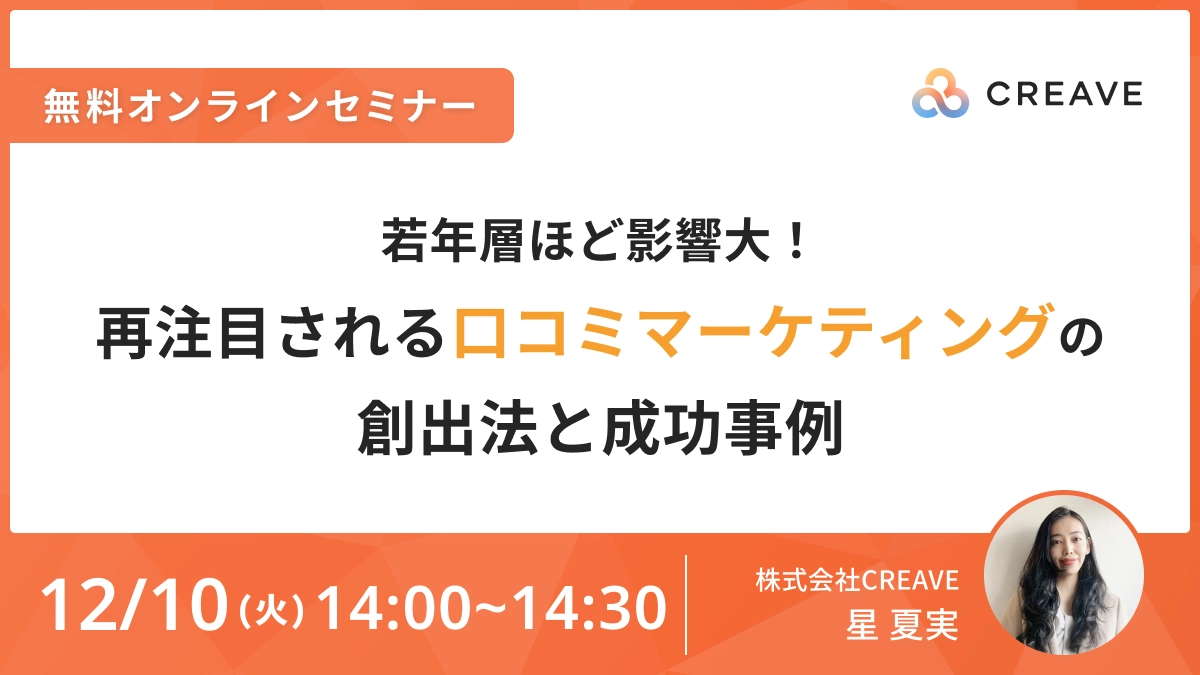 無料オンラインセミナー

CREAVE

若年層ほど影響大！
再注目される口コミマーケティングの
創出法と成功事例

12/10（火）14:00~14:30

株式会社CREAVE
星 夏実